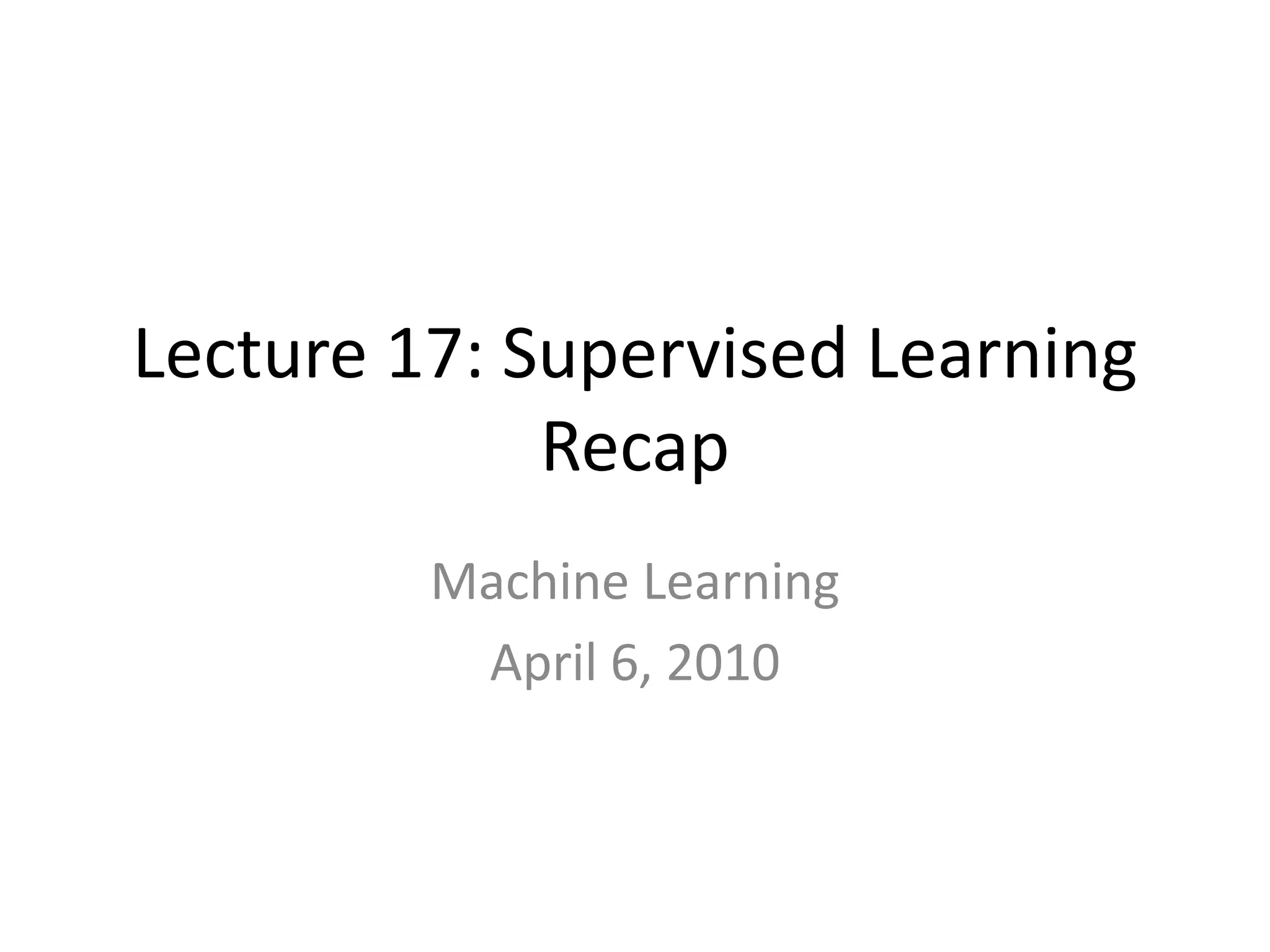 Lecture 17: Supervised Learning Recap

Machine Learning

April 6, 2010